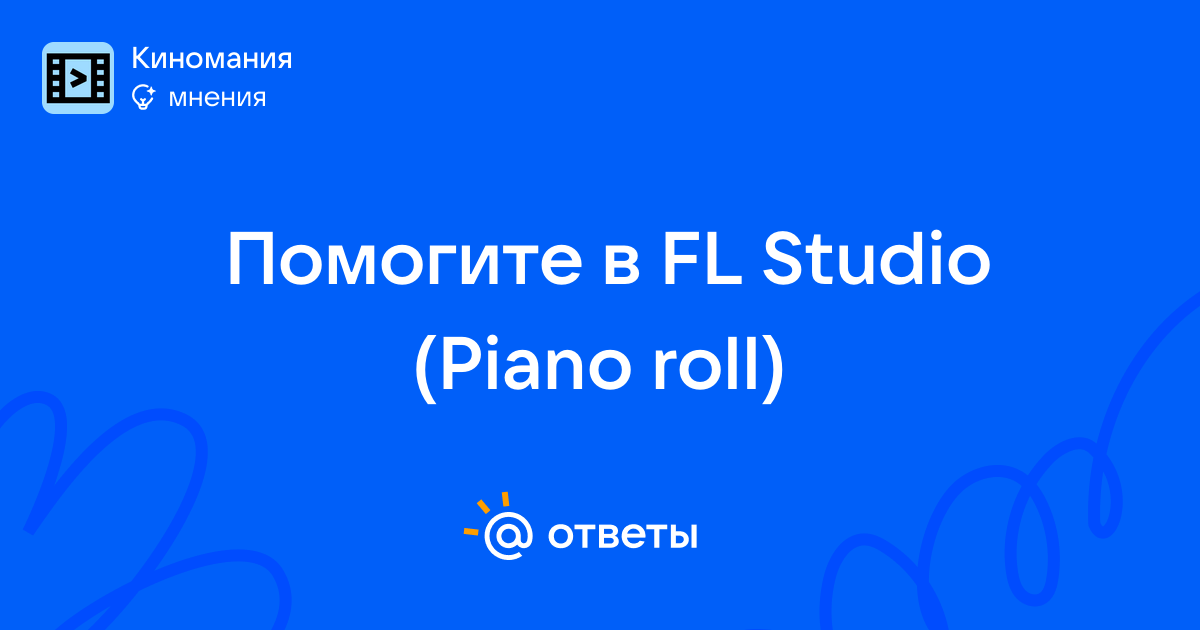 Киномания
мнения

Помогите в FL Studio (Piano roll)

@ ответы